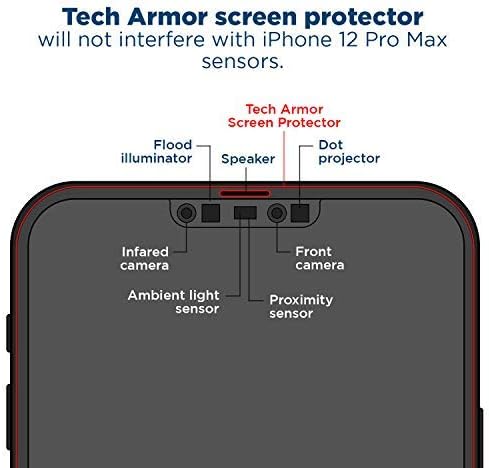 Tech Armor screen protector
will not interfere with iPhone 12 Pro Max sensors.

Tech Armor
Screen Protector

Flood
illuminator

Speaker

Dot
projector

Infared
camera

Front
camera

Ambient light
sensor

Proximity
sensor